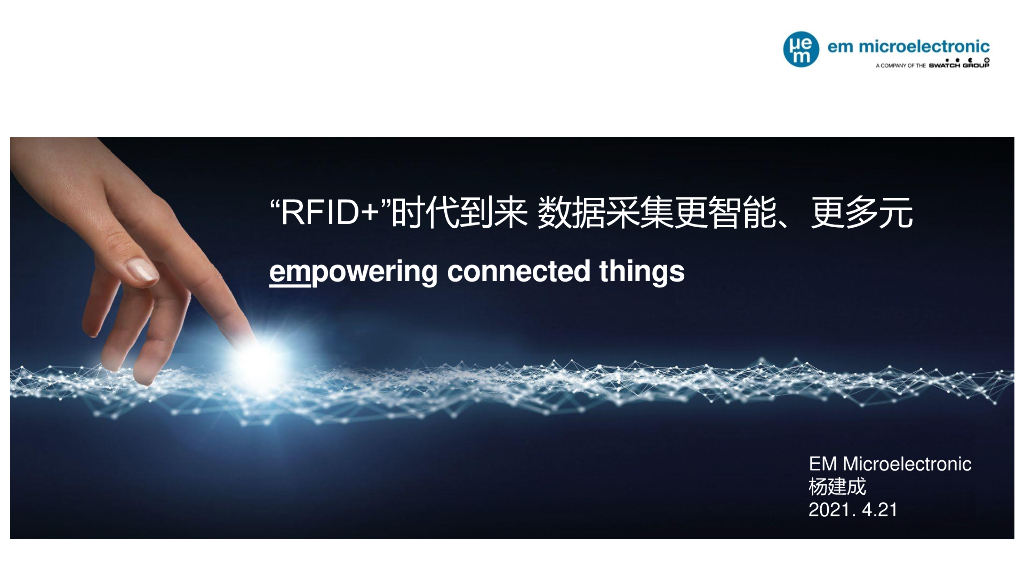 µe m em microelectronic
A COMPANY OF THE SWATCH GROUP

“RFID+”时代到来 数据采集更智能、更多元

empowering connected things

EM Microelectronic
杨建成
2021. 4.21